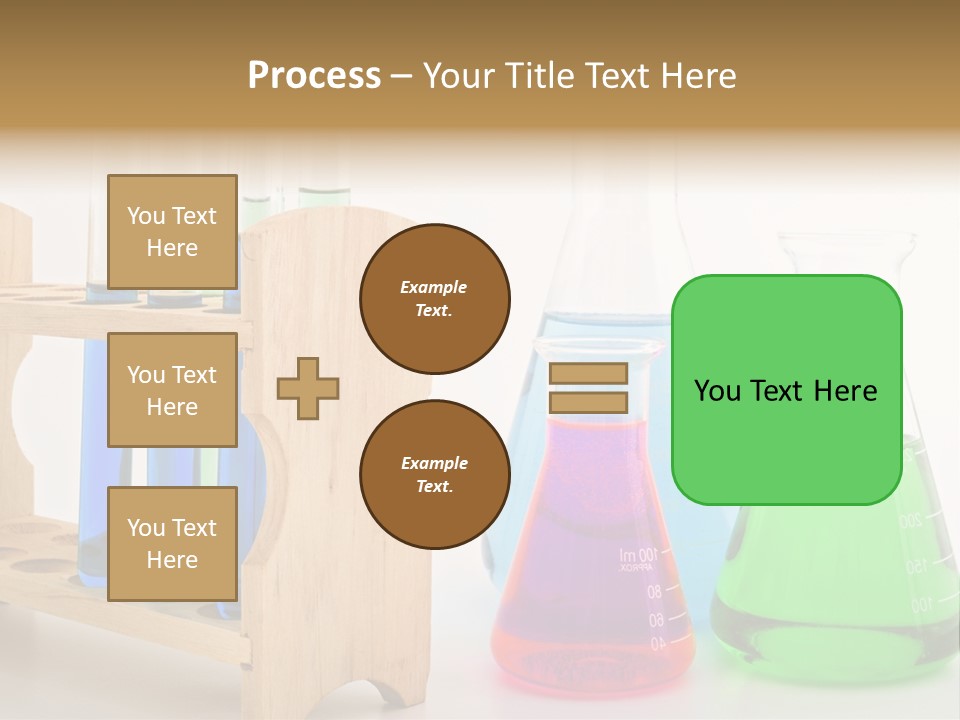 Process – Your Title Text Here

You Text Here

You Text Here

You Text Here

Example Text.

Example Text.

You Text Here

100 ml APPROX
80
60
40

200
150
100